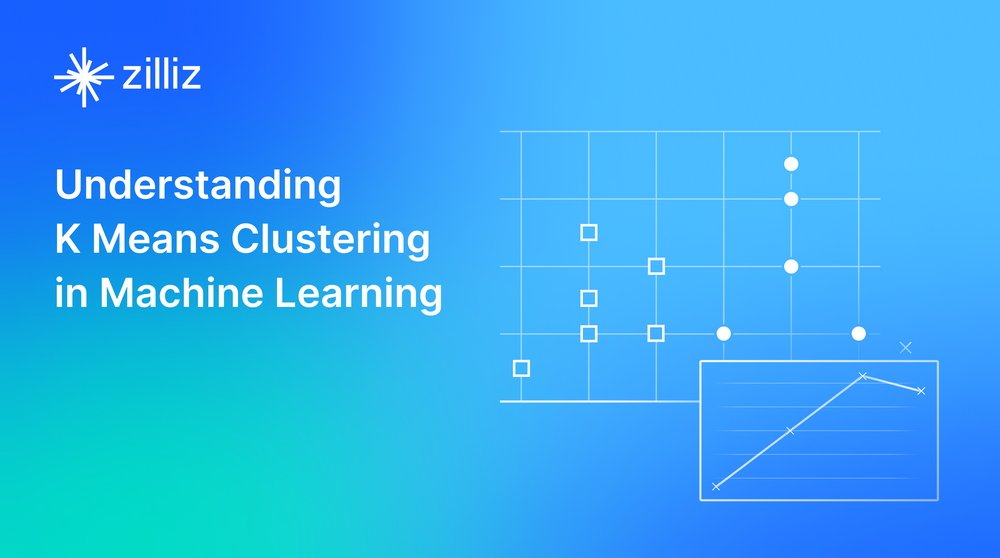 zilliz

Understanding K Means Clustering in Machine Learning